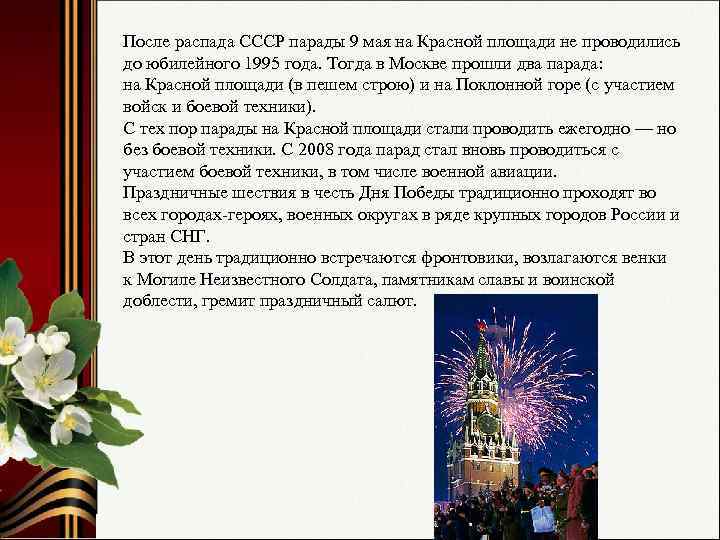 После распада СССР парады 9 мая на Красной площади не проводились до юбилейного 1995 года. Тогда в Москве прошли два парада: на Красной площади (в пешем строю) и на Поклонной горе (с участием войск и боевой техники).
С тех пор парады на Красной площади стали проводить ежегодно — но без боевой техники. С 2008 года парад стал вновь проводиться с участием боевой техники, в том числе военной авиации.
Праздничные шествия в честь Дня Победы традиционно проходят во всех городах-героях, военных округах в ряде крупных городов России и стран СНГ.
В этот день традиционно встречаются фронтовики, возлагаются венки к Могиле Неизвестного Солдата, памятникам славы и воинской доблести, гремит праздничный салют.